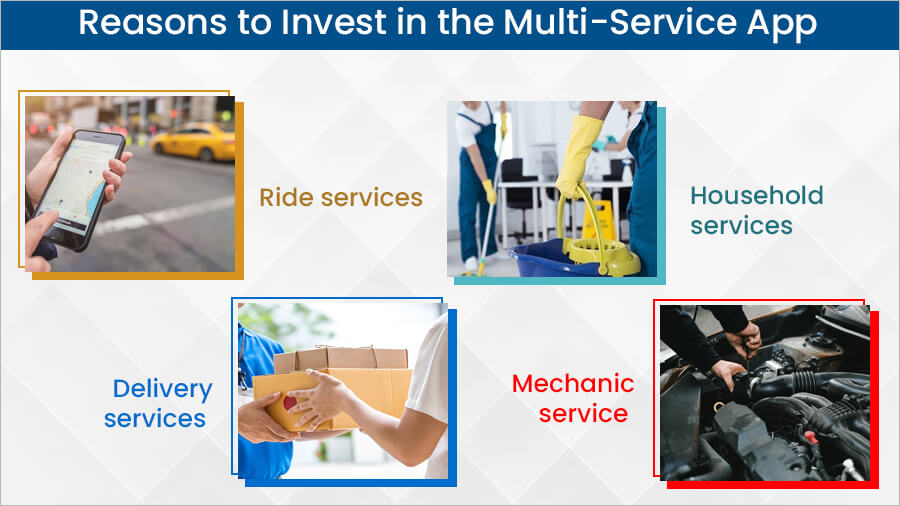 Reasons to Invest in the Multi-Service App

Ride services

Household services

Delivery services

Mechanic service